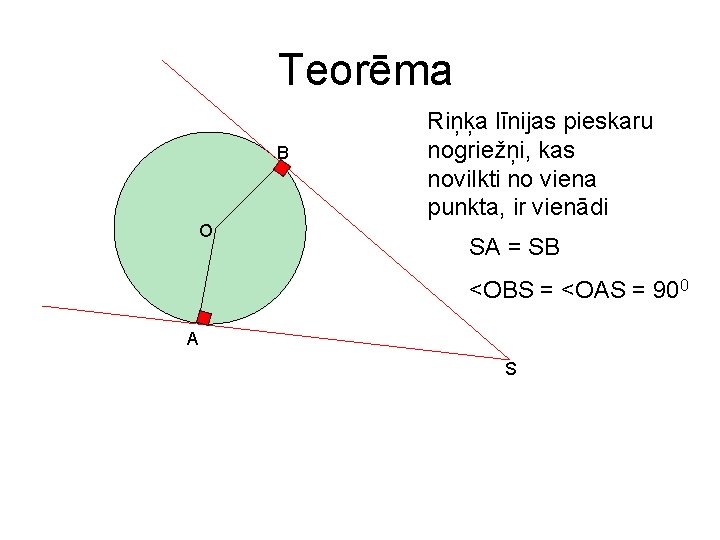 Teorēma

Riņķa līnijas pieskaru nogriežņi, kas novilkti no viena punkta, ir vienādi

SA = SB

<OBS = <OAS = $90^0$

B

O

A

S